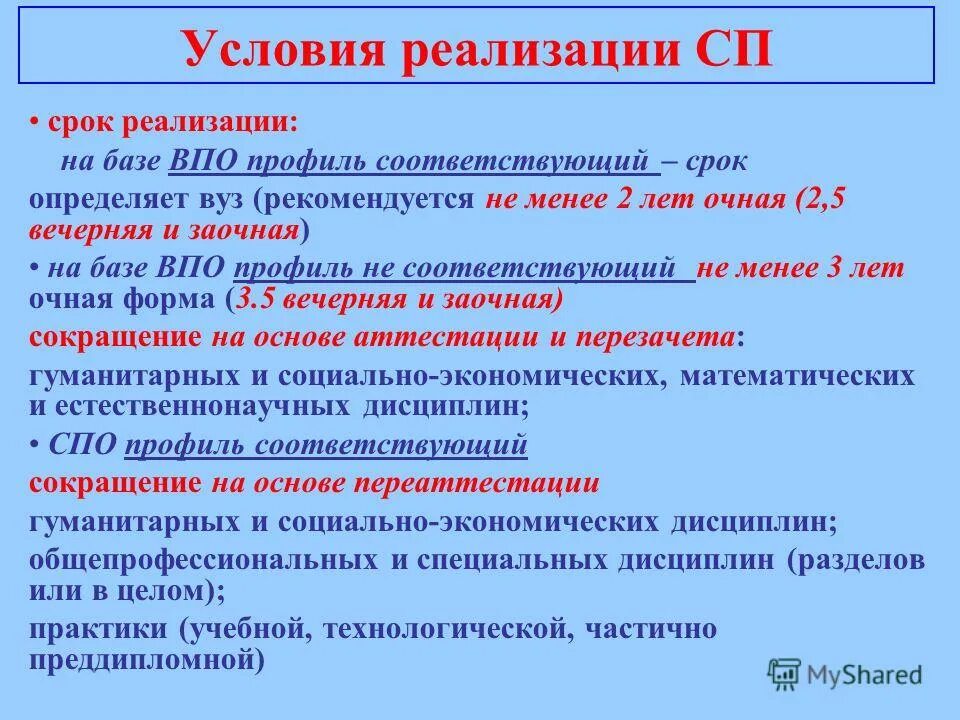 Условия реализации СП

• срок реализации:

на базе ВПО профиль соответствующий – срок определяет вуз (рекомендуется не менее 2 лет очная (2,5 вечерняя и заочная)

• на базе ВПО профиль не соответствующий не менее 3 лет очная форма (3.5 вечерняя и заочная)

сокращение на основе аттестации и перезачета:

гуманитарных и социально-экономических, математических и естественнонаучных дисциплин;

• СПО профиль соответствующий

сокращение на основе переаттестации

гуманитарных и социально-экономических дисциплин;

общепрофессиональных и специальных дисциплин (разделов или в целом);

практики (учебной, технологической, частично преддипломной)

MyShared